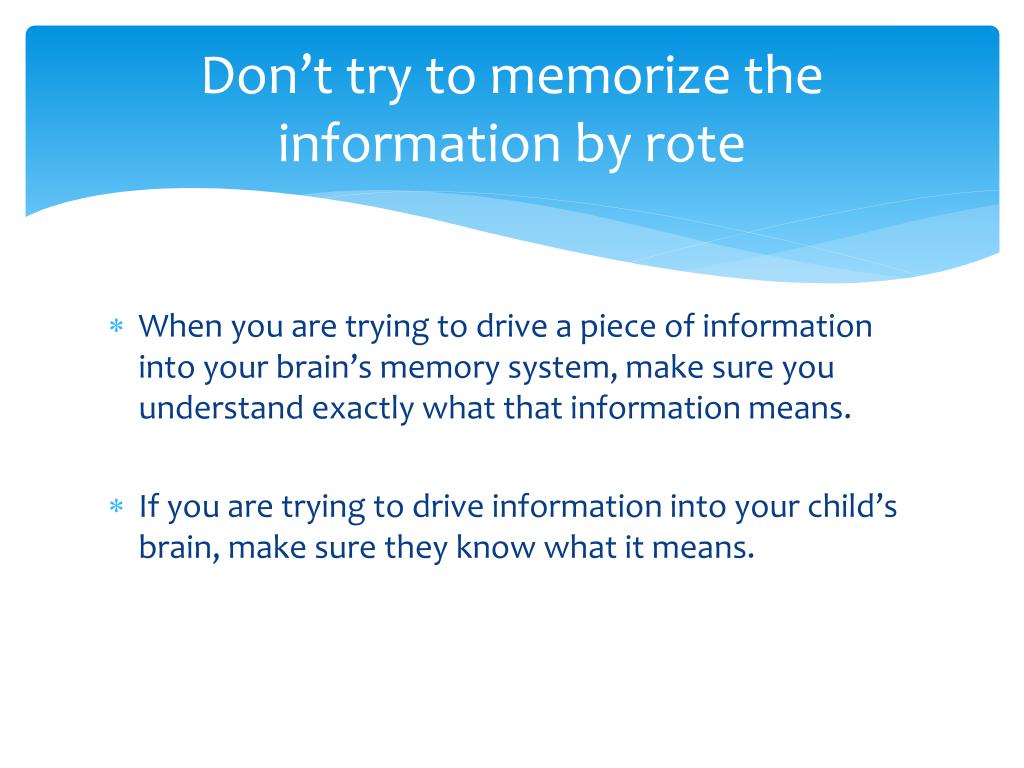 Don’t try to memorize the information by rote

∗ When you are trying to drive a piece of information into your brain’s memory system, make sure you understand exactly what that information means.

∗ If you are trying to drive information into your child’s brain, make sure they know what it means.